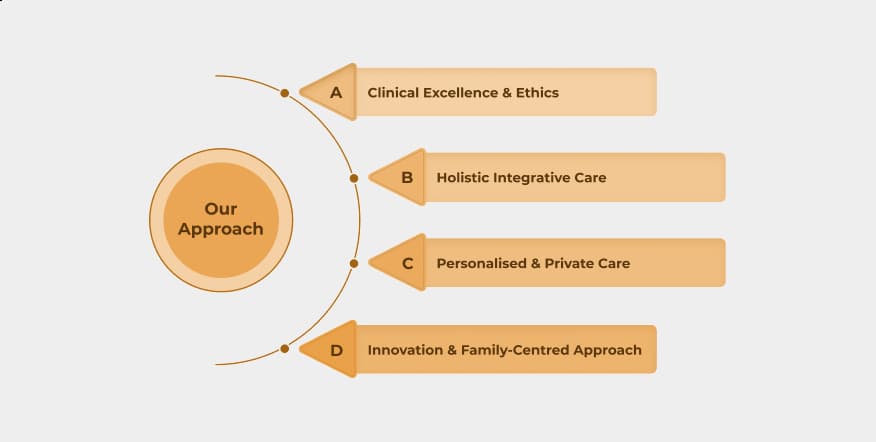 Our Approach

A Clinical Excellence & Ethics

B Holistic Integrative Care

C Personalised & Private Care

D Innovation & Family-Centred Approach